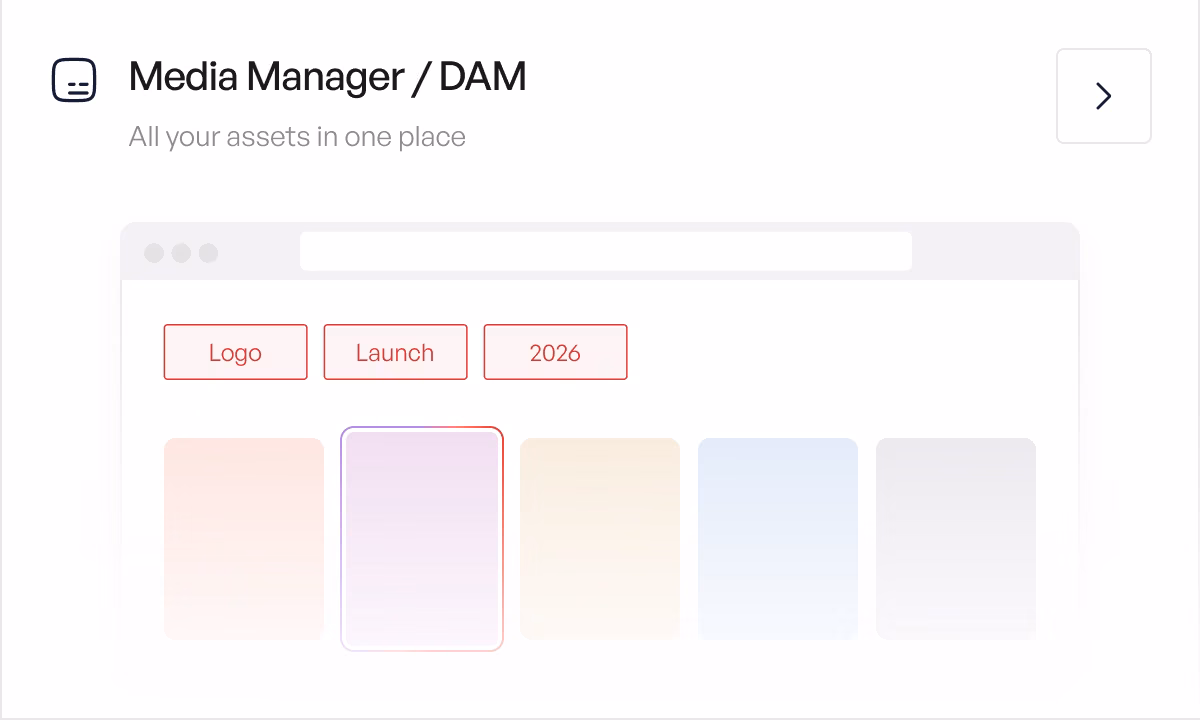 Media Manager / DAM

All your assets in one place

Logo

Launch

2026